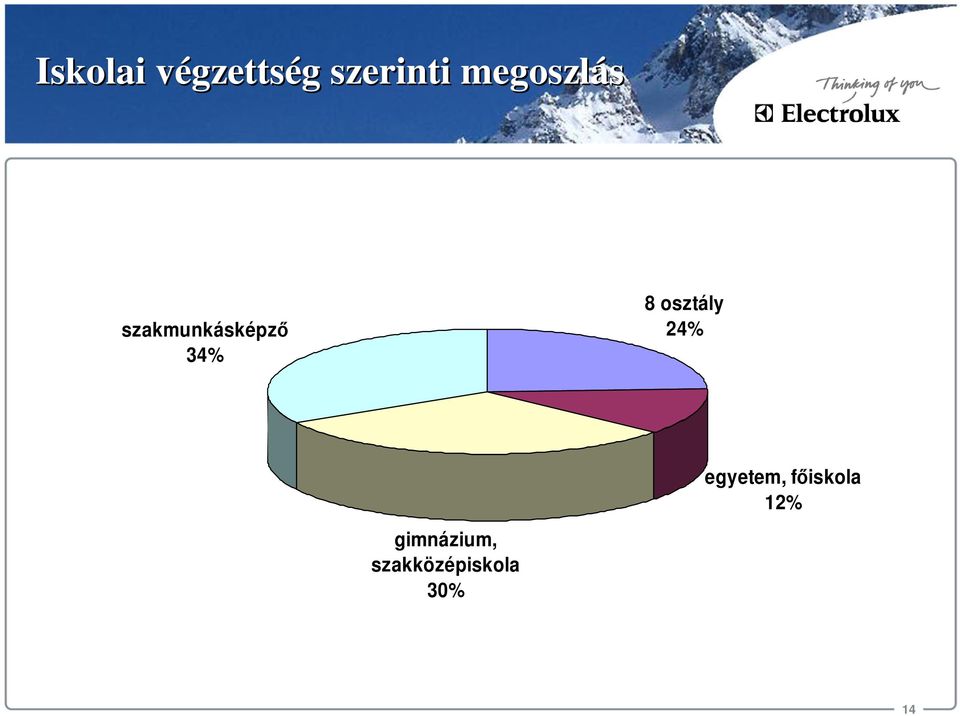 Iskolai végzettség szerinti megoszlás

Thinking of you
Electrolux

szakmunkásképző
34%

8 osztály
24%

egyetem, főiskola
12%

gimnázium,
szakközépiskola
30%

14